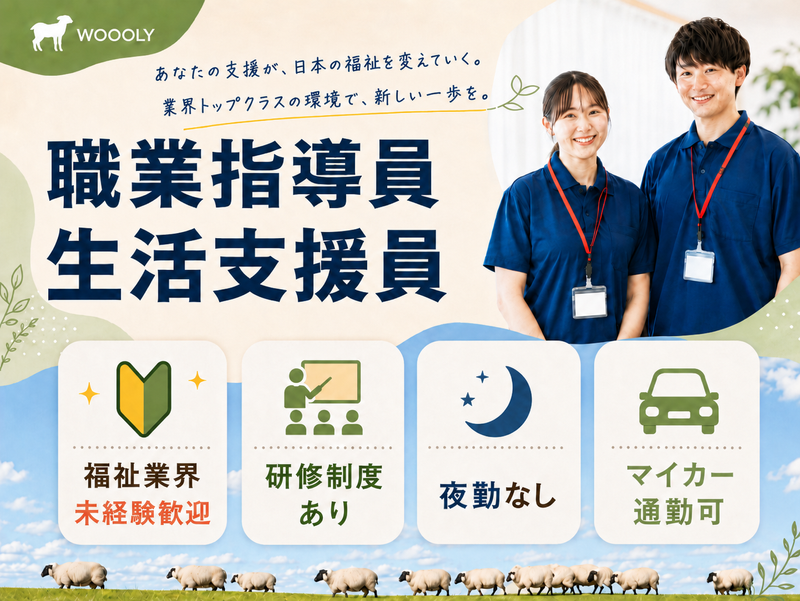 WOOOLY

あなたの支援が、日本の福祉を変えていく。
業界トップクラスの環境で、新しい一歩を。

職業指導員
生活支援員

福祉業界
未経験歓迎

研修制度
あり

夜勤なし

マイカー
通勤可